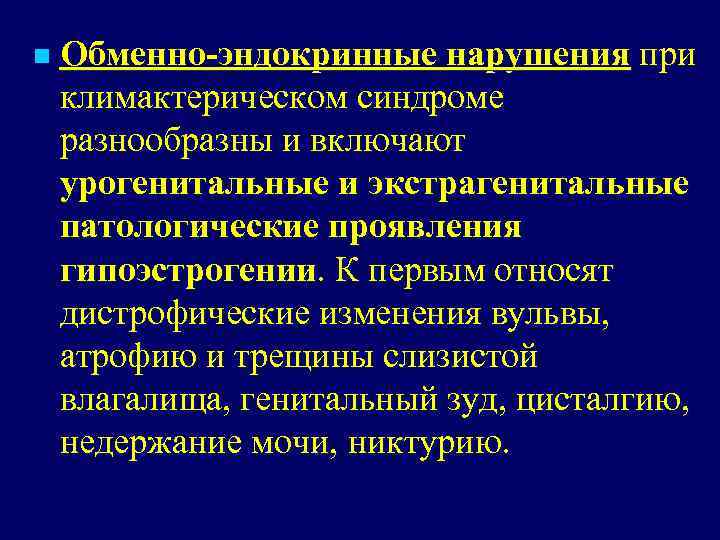 Обменно-эндокринные нарушения при климактерическом синдроме разнообразны и включают урогенитальные и экстрагенитальные патологические проявления гипоэстрогении. К первым относят дистрофические изменения вульвы, атрофию и трещины слизистой влагалища, генитальный зуд, цисталгию, недержание мочи, никтурию.